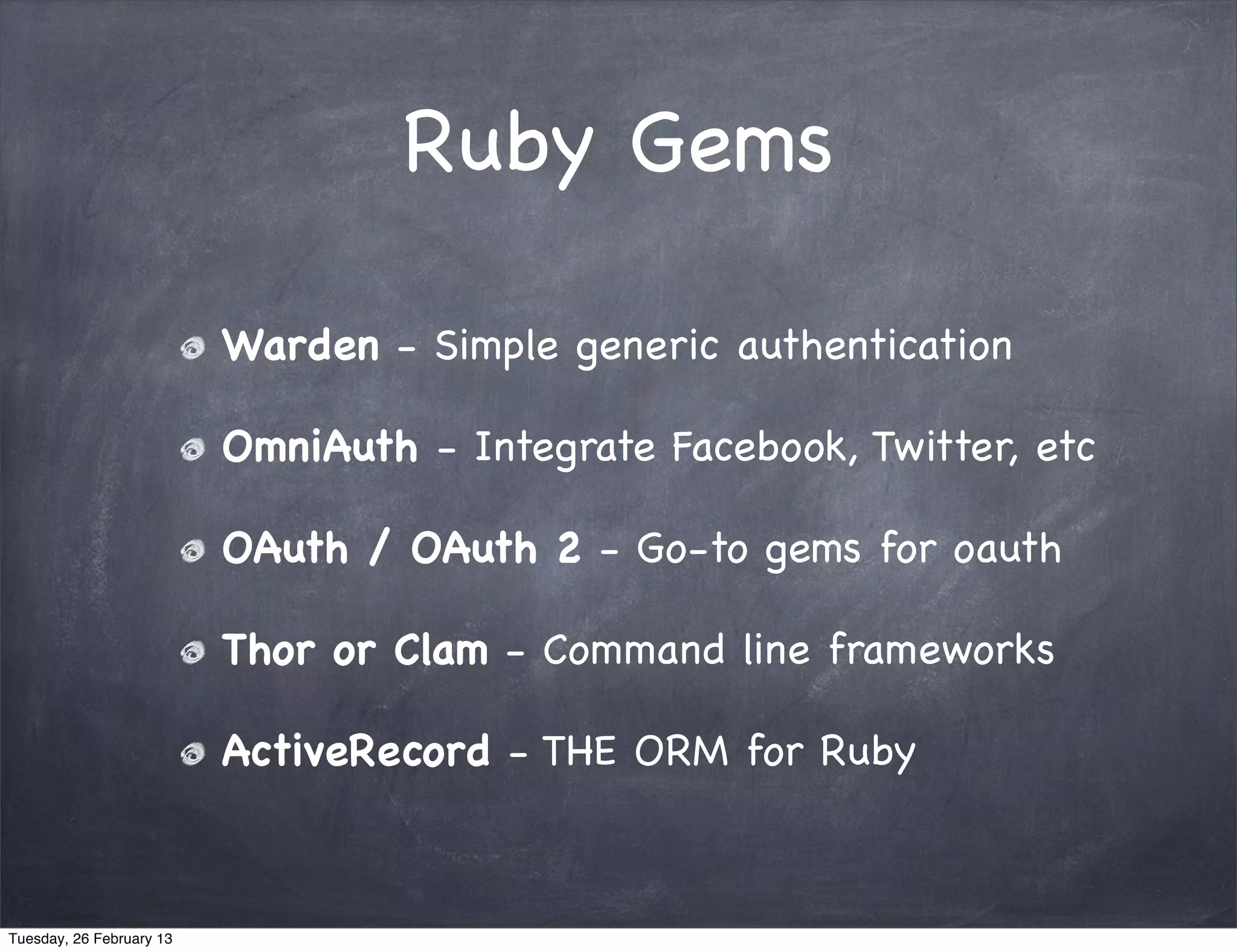 Ruby Gems

Warden - Simple generic authentication

OmniAuth - Integrate Facebook, Twitter, etc

OAuth / OAuth 2 - Go-to gems for oauth

Thor or Clam - Command line frameworks

ActiveRecord - THE ORM for Ruby

Tuesday, 26 February 13